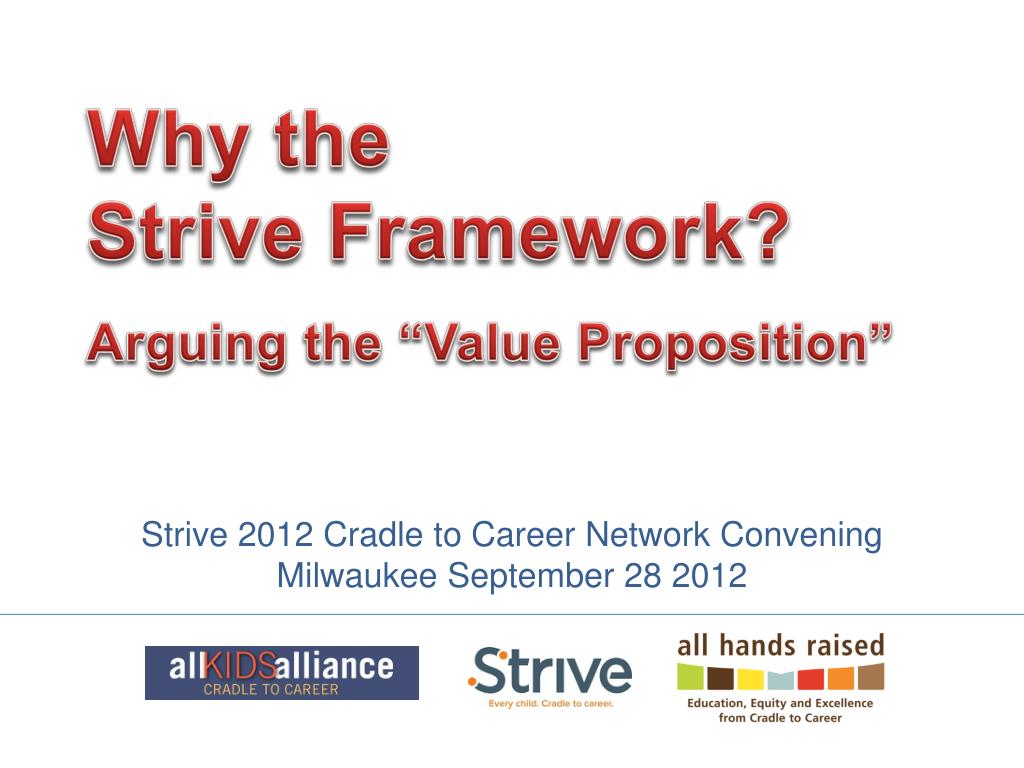 Why the
Strive Framework?

Arguing the “Value Proposition”

Strive 2012 Cradle to Career Network Convening
Milwaukee September 28 2012

allKIDSalliance
CRADLE TO CAREER

Strive
Every child. Cradle to career.

all hands raised
Education, Equity and Excellence from Cradle to Career